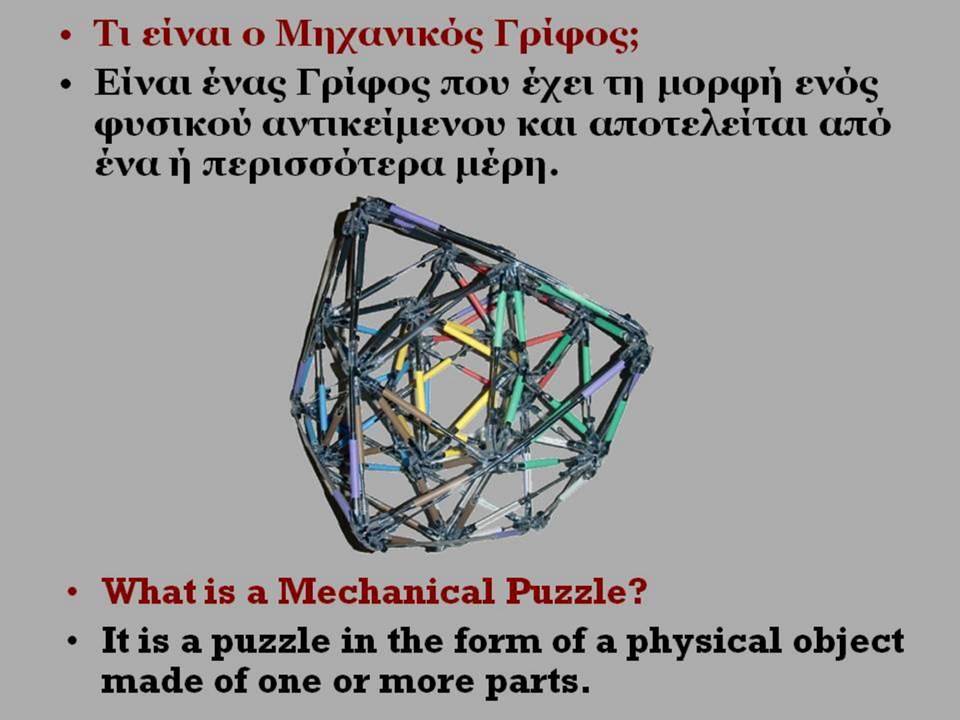 • Τι είναι ο Μηχανικός Γρίφος;
• Είναι ένας Γρίφος που έχει τη μορφή ενός φυσικού αντικείμενου και αποτελείται από ένα ή περισσότερα μέρη.

• What is a Mechanical Puzzle?
• It is a puzzle in the form of a physical object made of one or more parts.